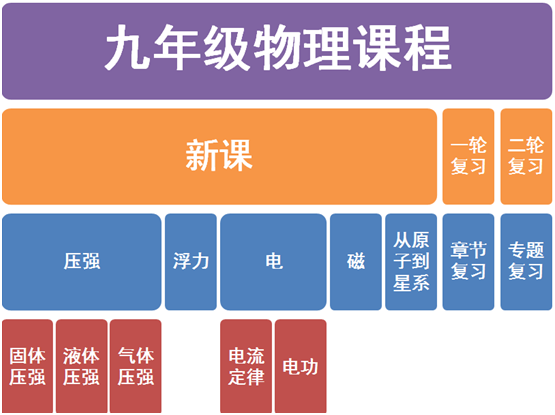 九年级物理课程

新课

一轮复习

二轮复习

压强

浮力

电

磁

从原子到星系

章节复习

专题复习

固体压强

液体压强

气体压强

电流定律

电功